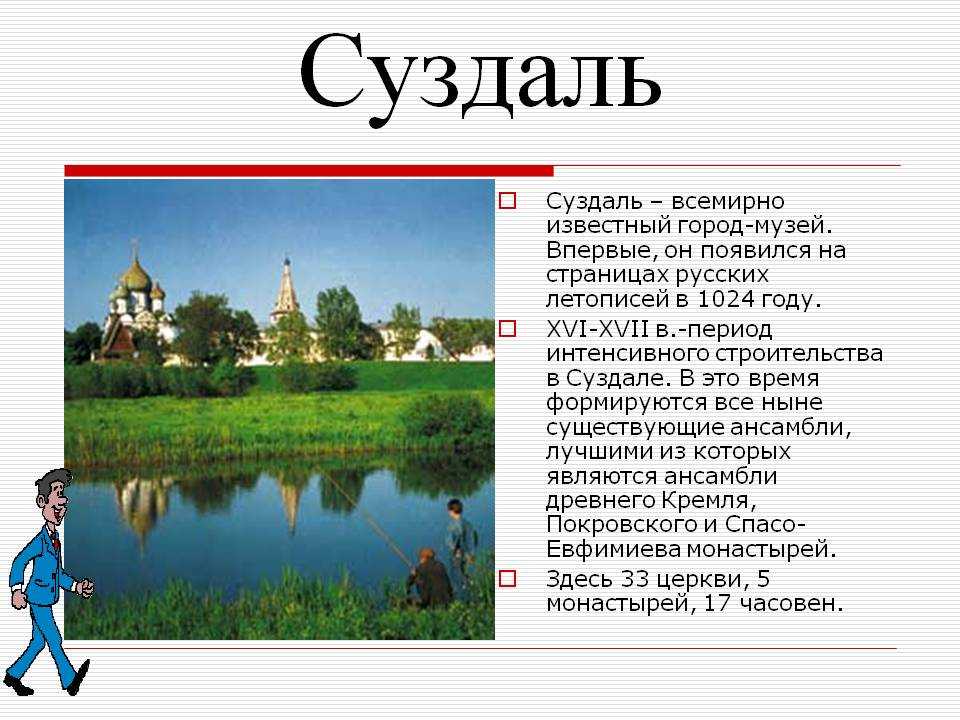 Суздаль

Суздаль – всемирно известный город-музей. Впервые, он появился на страницах русских летописей в 1024 году.

XVI-XVII в.-период интенсивного строительства в Суздале. В это время формируются все ныне существующие ансамбли, лучшими из которых являются ансамбли древнего Кремля, Покровского и Спасо-Евфимиева монастырей.

Здесь 33 церкви, 5 монастырей, 17 часовен.